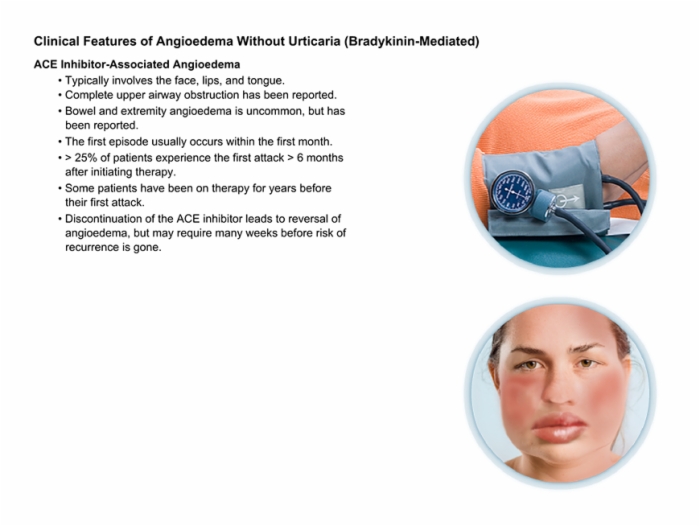 Clinical Features of Angioedema Without Urticaria (Bradykinin-Mediated)

ACE Inhibitor-Associated Angioedema

• Typically involves the face, lips, and tongue.
• Complete upper airway obstruction has been reported.
• Bowel and extremity angioedema is uncommon, but has been reported.
• The first episode usually occurs within the first month.
• > 25% of patients experience the first attack > 6 months after initiating therapy.
• Some patients have been on therapy for years before their first attack.
• Discontinuation of the ACE inhibitor leads to reversal of angioedema, but may require many weeks before risk of recurrence is gone.